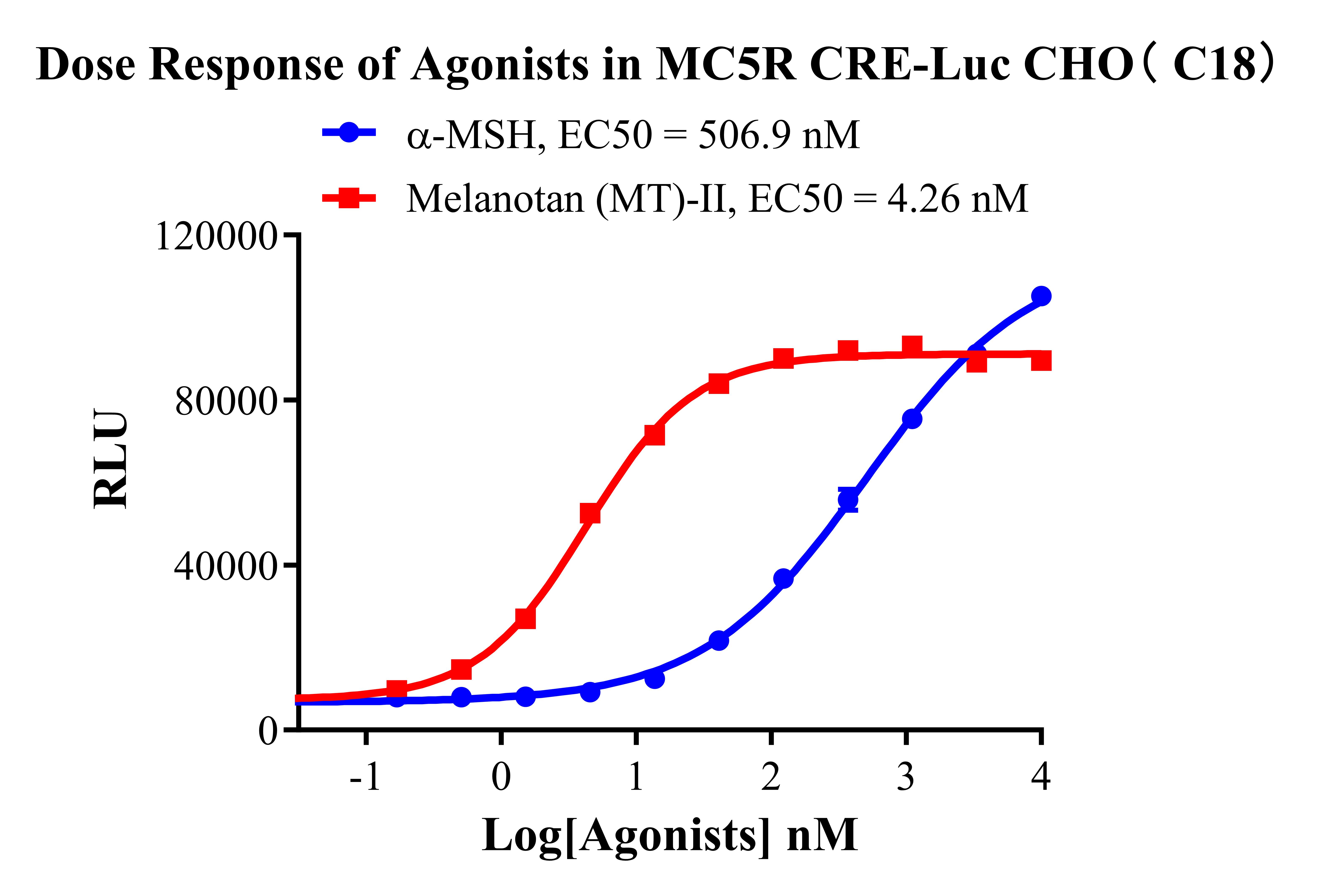 Dose Response of Agonists in MC5R CRE-Luc CHO（C18）

α-MSH, EC50 = 506.9 nM
Melanotan (MT)-II, EC50 = 4.26 nM

RLU

120000
80000
40000
0

-1
0
1
2
3
4

Log[Agonists] nM